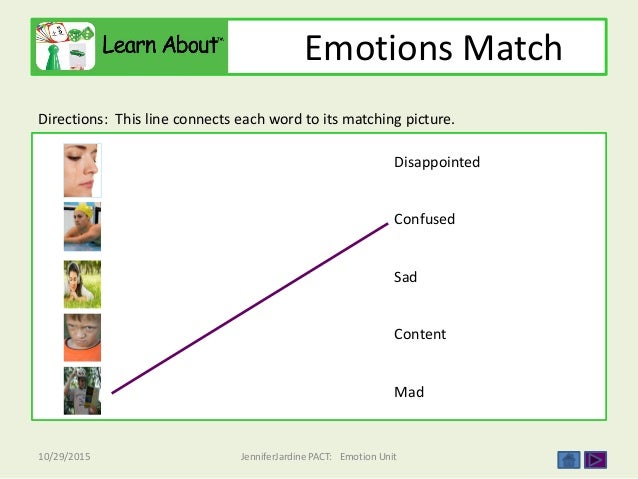 Learn About™

Emotions Match

Directions: This line connects each word to its matching picture.

Disappointed

Confused

Sad

Content

Mad

10/29/2015

JenniferJardine PACT: Emotion Unit